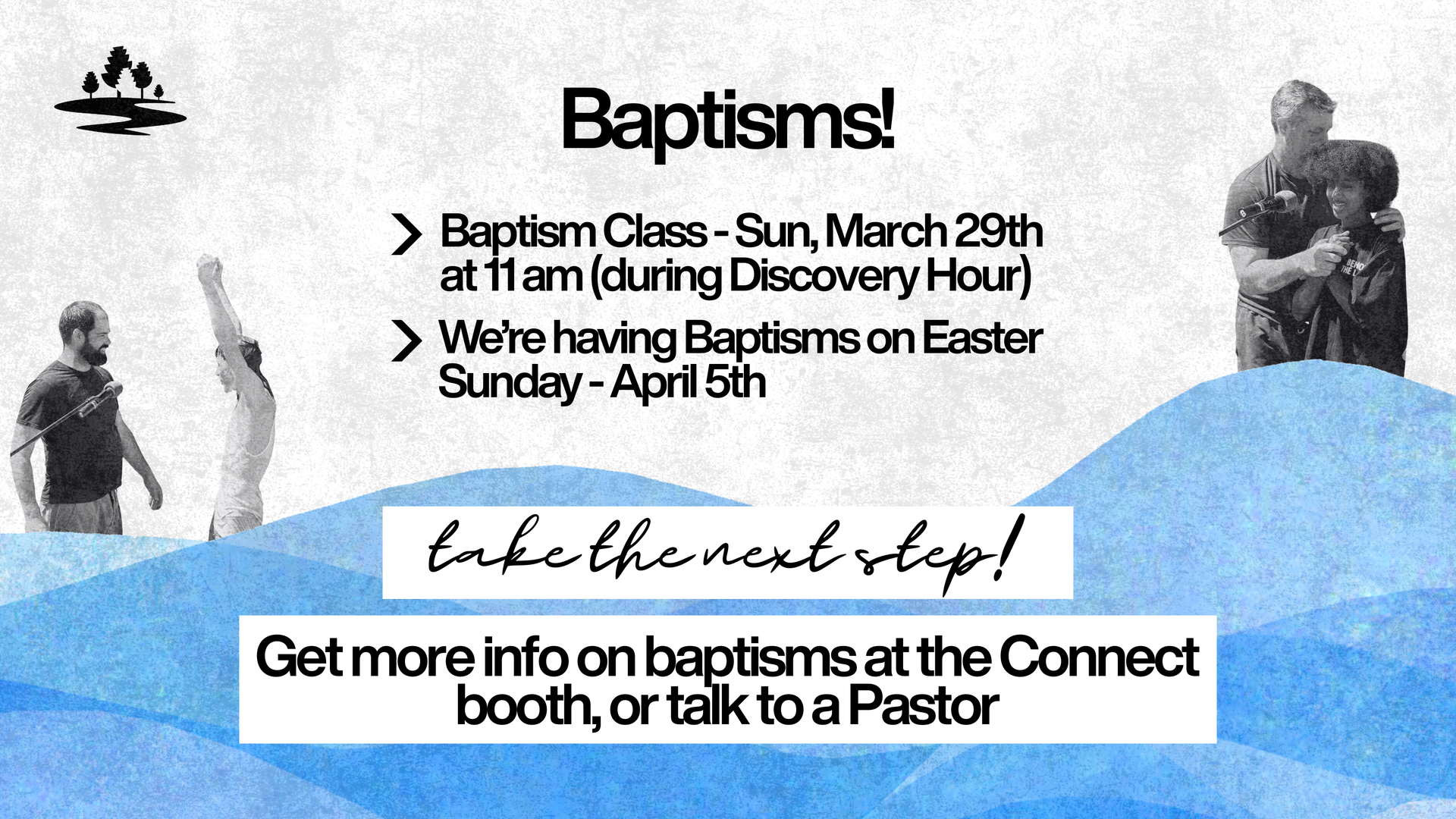 Baptisms!

Baptism Class - Sun, March 29th at 11 am (during Discovery Hour)

We're having Baptisms on Easter Sunday - April 5th

take the next step!

Get more info on baptisms at the Connect booth, or talk to a Pastor